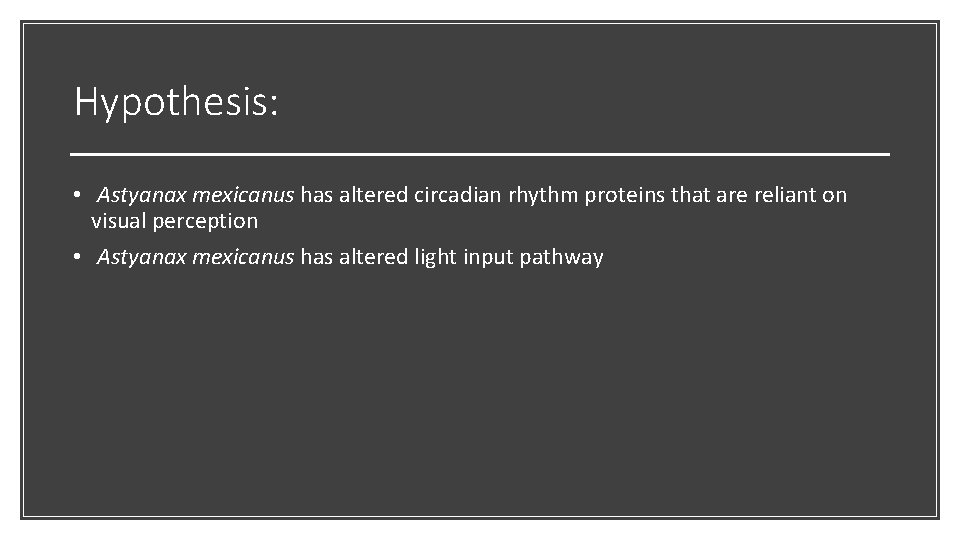 Hypothesis:

• Astyanax mexicanus has altered circadian rhythm proteins that are reliant on visual perception

• Astyanax mexicanus has altered light input pathway